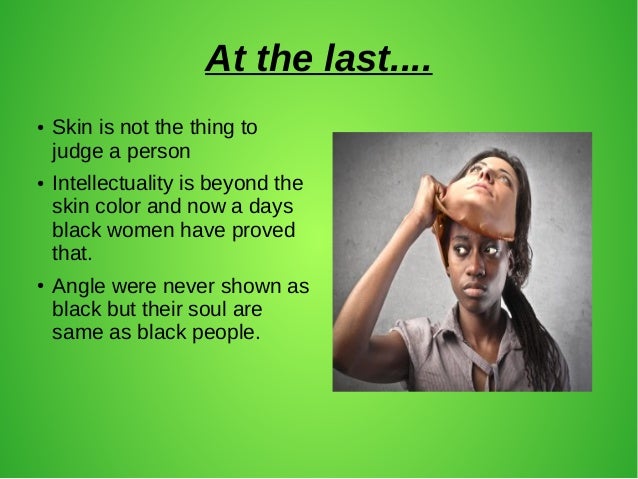 At the last....

• Skin is not the thing to judge a person

• Intellectuality is beyond the skin color and now a days black women have proved that.

• Angle were never shown as black but their soul are same as black people.